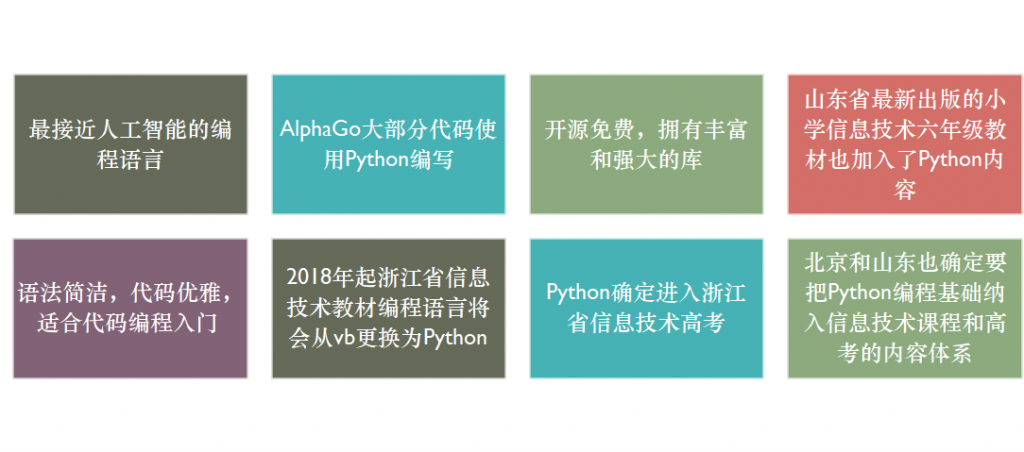 最接近人工智能的编程语言

AlphaGo大部分代码使用Python编写

开源免费，拥有丰富和强大的库

山东省最新出版的小学信息技术六年级教材也加入了Python内容

语法简洁，代码优雅，适合代码编程入门

2018年起浙江省信息技术教材编程语言将会从vb更换为Python

Python确定进入浙江省信息技术高考

北京和山东也确定要把Python编程基础纳入信息技术课程和高考的内容体系